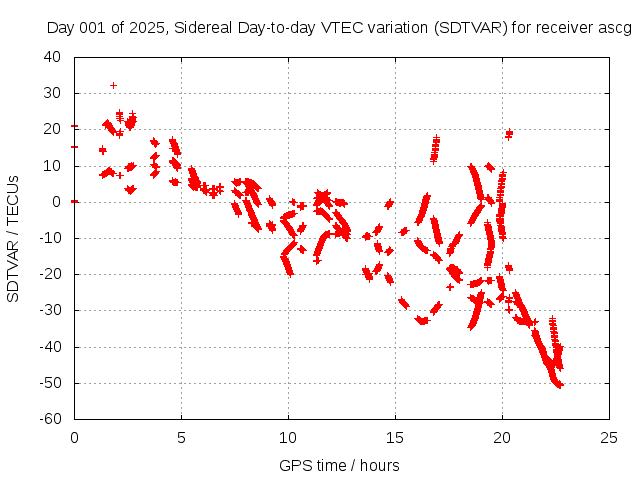 Day 001 of 2025, Sidereal Day-to-day VTEC variation (SDTVAR) for receiver ascg

SDTVAR / TECUs

40
30
20
10
0
-10
-20
-30
-40
-50
-60

0
5
10
15
20
25

GPS time / hours